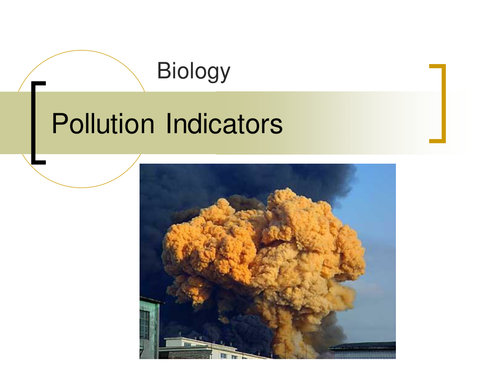 Biology

Pollution Indicators